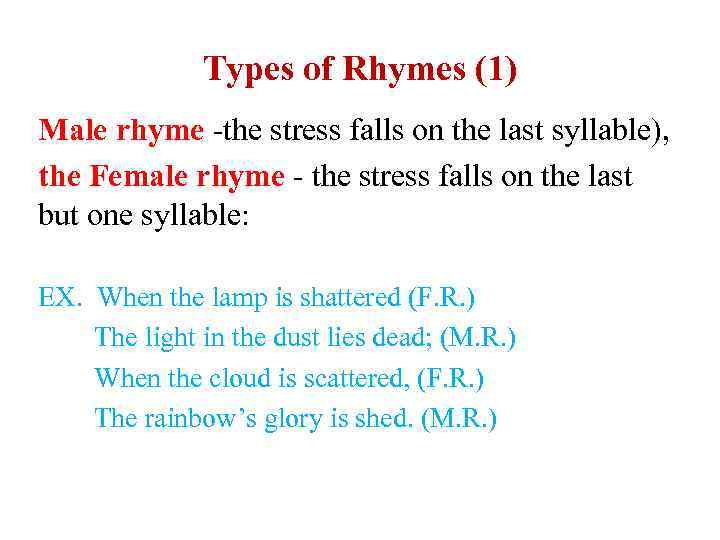 Types of Rhymes (1)

Male rhyme -the stress falls on the last syllable), the Female rhyme - the stress falls on the last but one syllable:

EX. When the lamp is shattered (F.R.)
The light in the dust lies dead; (M.R.)
When the cloud is scattered, (F.R.)
The rainbow's glory is shed. (M.R.)